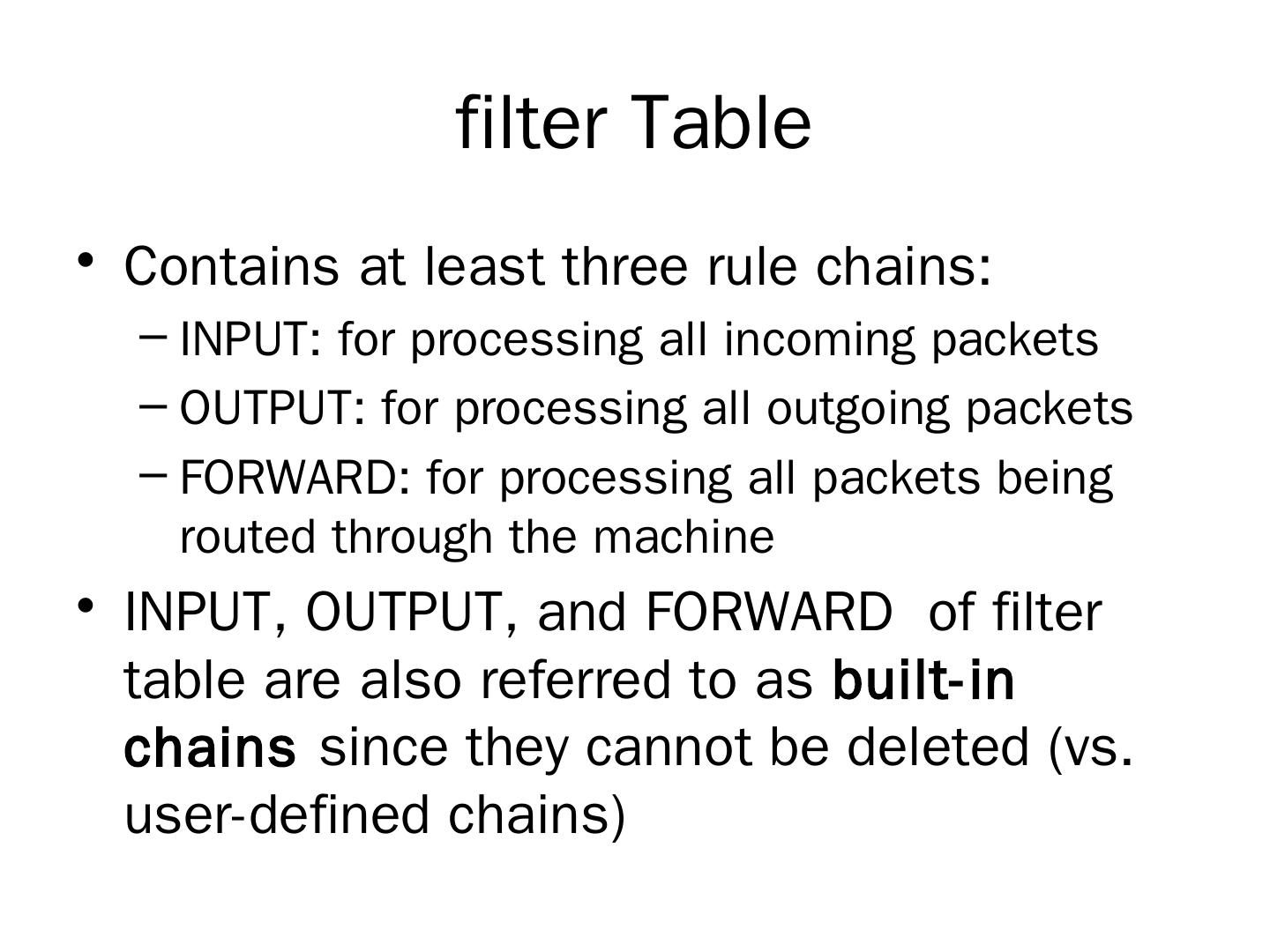 filter Table

• Contains at least three rule chains:
  – INPUT: for processing all incoming packets
  – OUTPUT: for processing all outgoing packets
  – FORWARD: for processing all packets being routed through the machine

• INPUT, OUTPUT, and FORWARD of filter table are also referred to as built-in chains since they cannot be deleted (vs. user-defined chains)